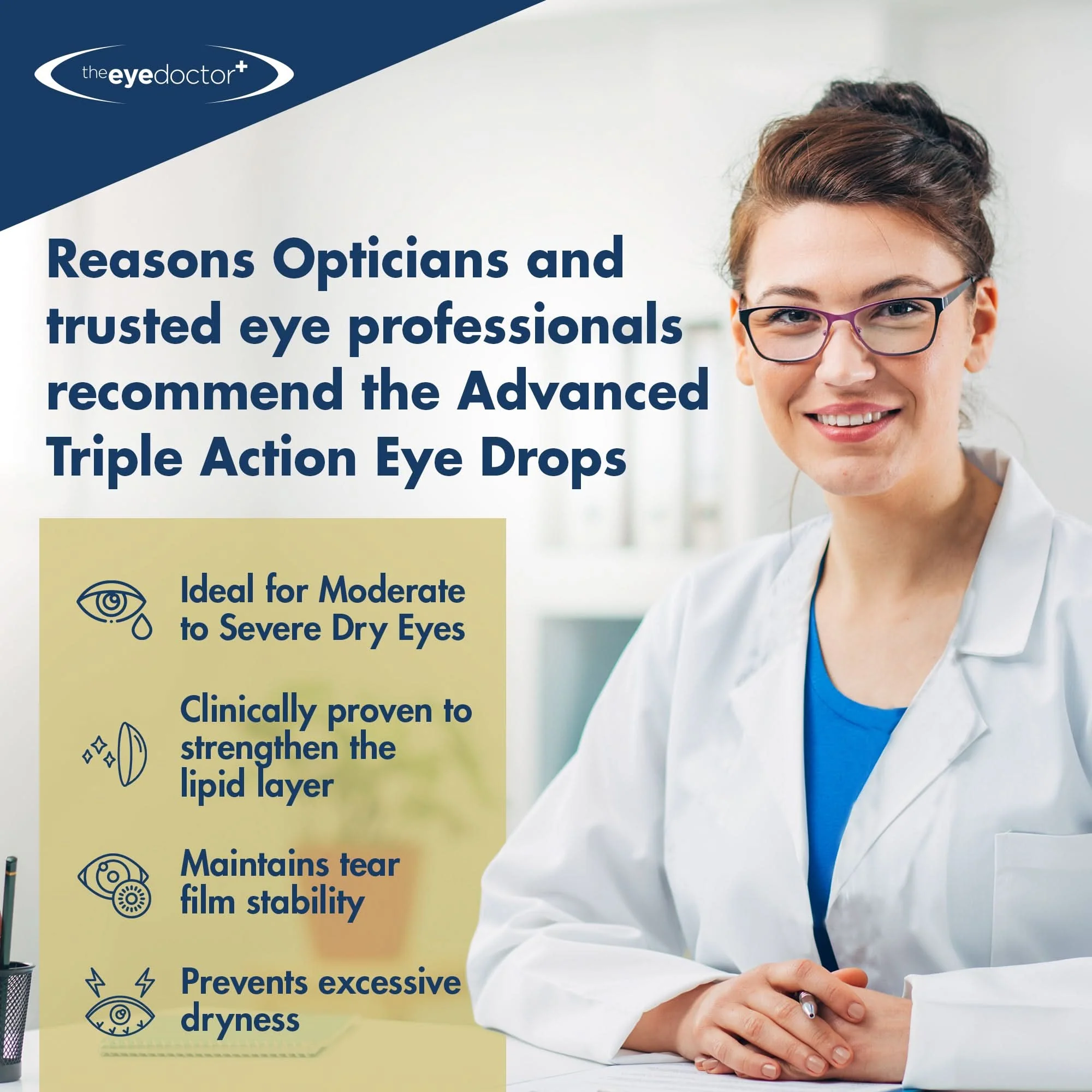 theeyedoctor+

Reasons Opticians and trusted eye professionals recommend the Advanced Triple Action Eye Drops

Ideal for Moderate to Severe Dry Eyes

Clinically proven to strengthen the lipid layer

Maintains tear film stability

Prevents excessive dryness